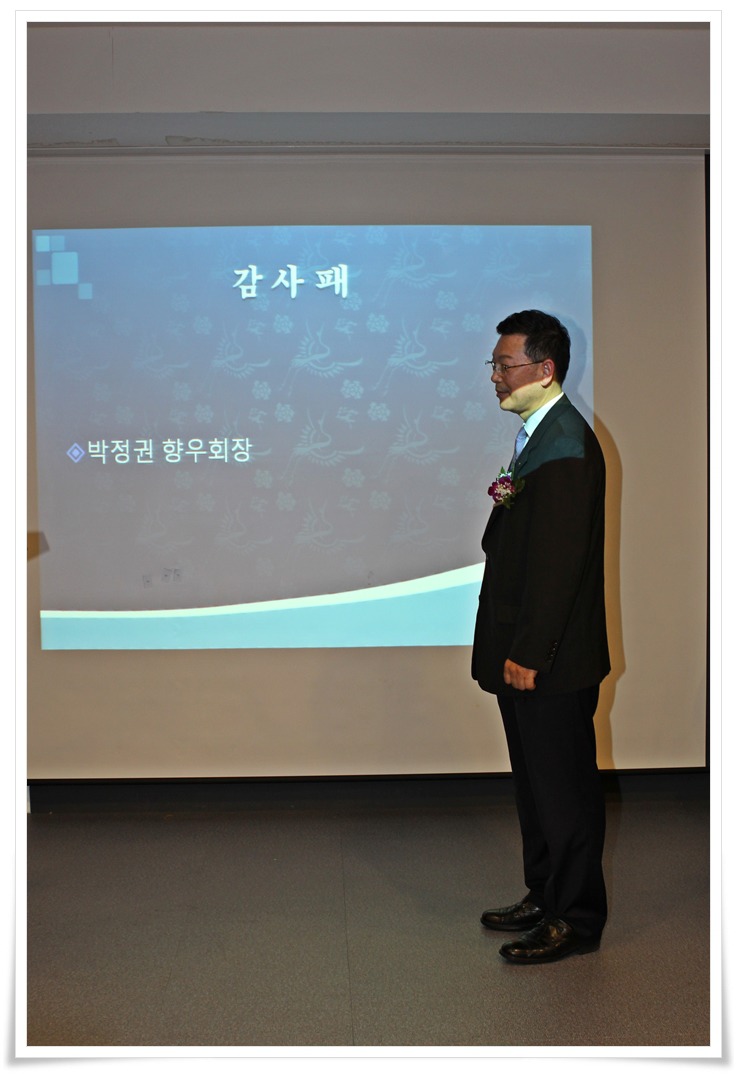 감사패

◈박정권 향우회장